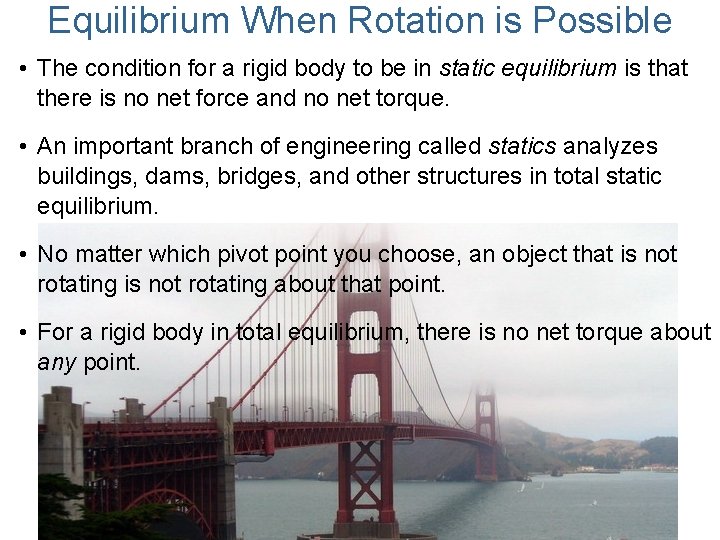 Equilibrium When Rotation is Possible

• The condition for a rigid body to be in static equilibrium is that there is no net force and no net torque.

• An important branch of engineering called statics analyzes buildings, dams, bridges, and other structures in total static equilibrium.

• No matter which pivot point you choose, an object that is not rotating is not rotating about that point.

• For a rigid body in total equilibrium, there is no net torque about any point.